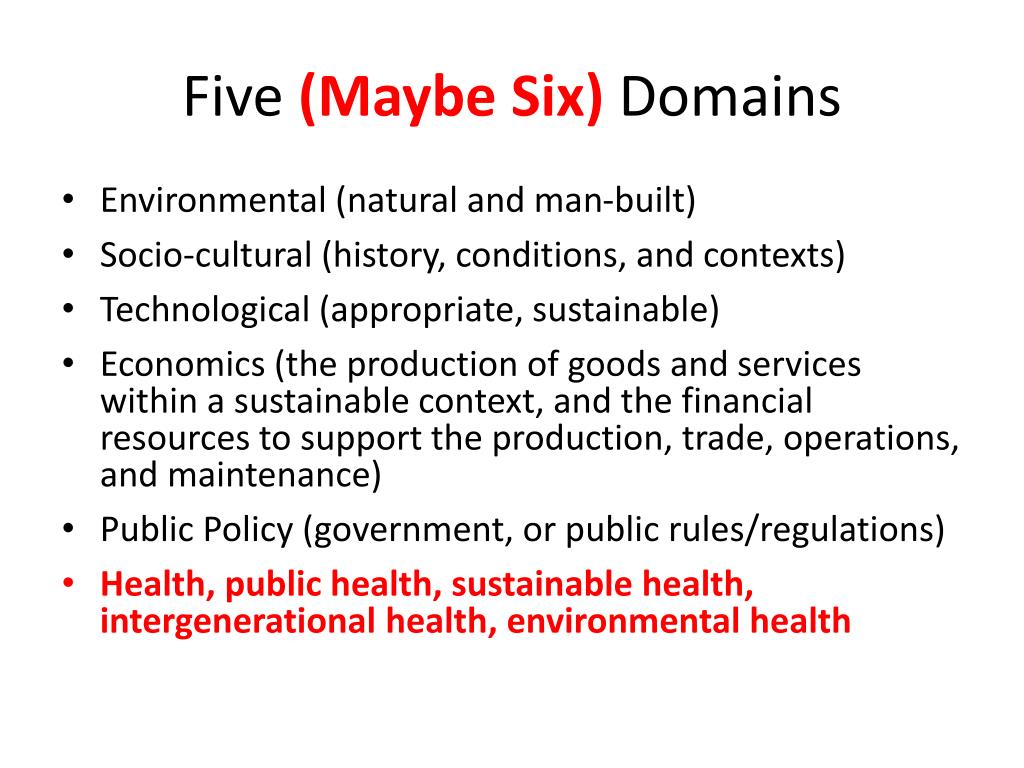 Five (Maybe Six) Domains

• Environmental (natural and man-built)
• Socio-cultural (history, conditions, and contexts)
• Technological (appropriate, sustainable)
• Economics (the production of goods and services within a sustainable context, and the financial resources to support the production, trade, operations, and maintenance)
• Public Policy (government, or public rules/regulations)
• Health, public health, sustainable health, intergenerational health, environmental health